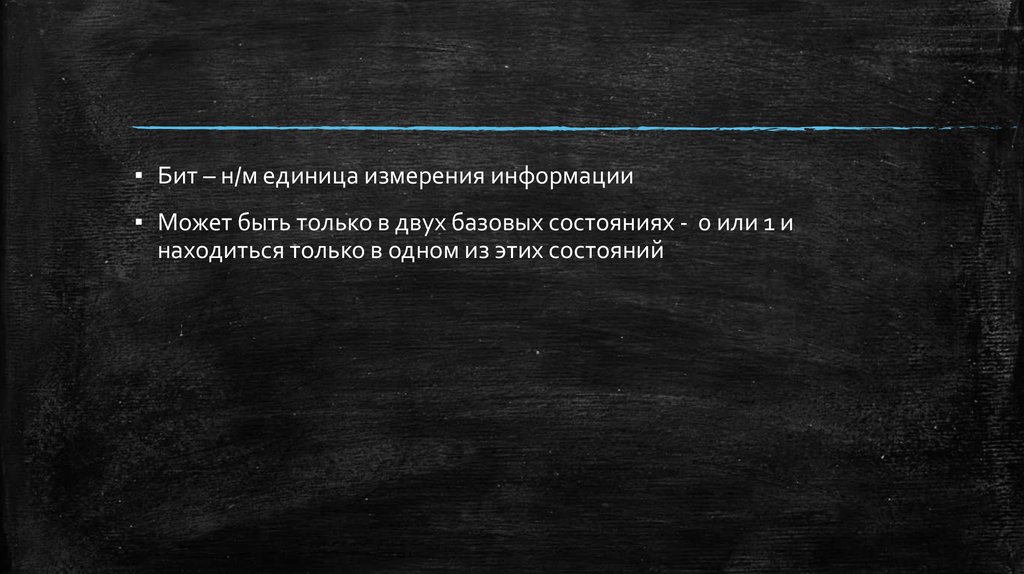 ▪ Бит – н/м единица измерения информации

▪ Может быть только в двух базовых состояниях - 0 или 1 и находиться только в одном из этих состояний